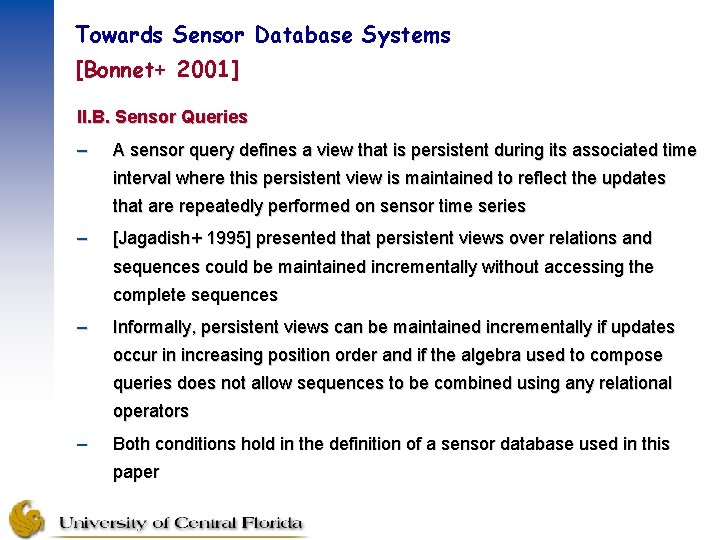 Towards Sensor Database Systems
[Bonnet+ 2001]

II.B. Sensor Queries

– A sensor query defines a view that is persistent during its associated time interval where this persistent view is maintained to reflect the updates that are repeatedly performed on sensor time series

– [Jagadish+ 1995] presented that persistent views over relations and sequences could be maintained incrementally without accessing the complete sequences

– Informally, persistent views can be maintained incrementally if updates occur in increasing position order and if the algebra used to compose queries does not allow sequences to be combined using any relational operators

– Both conditions hold in the definition of a sensor database used in this paper

University of Central Florida